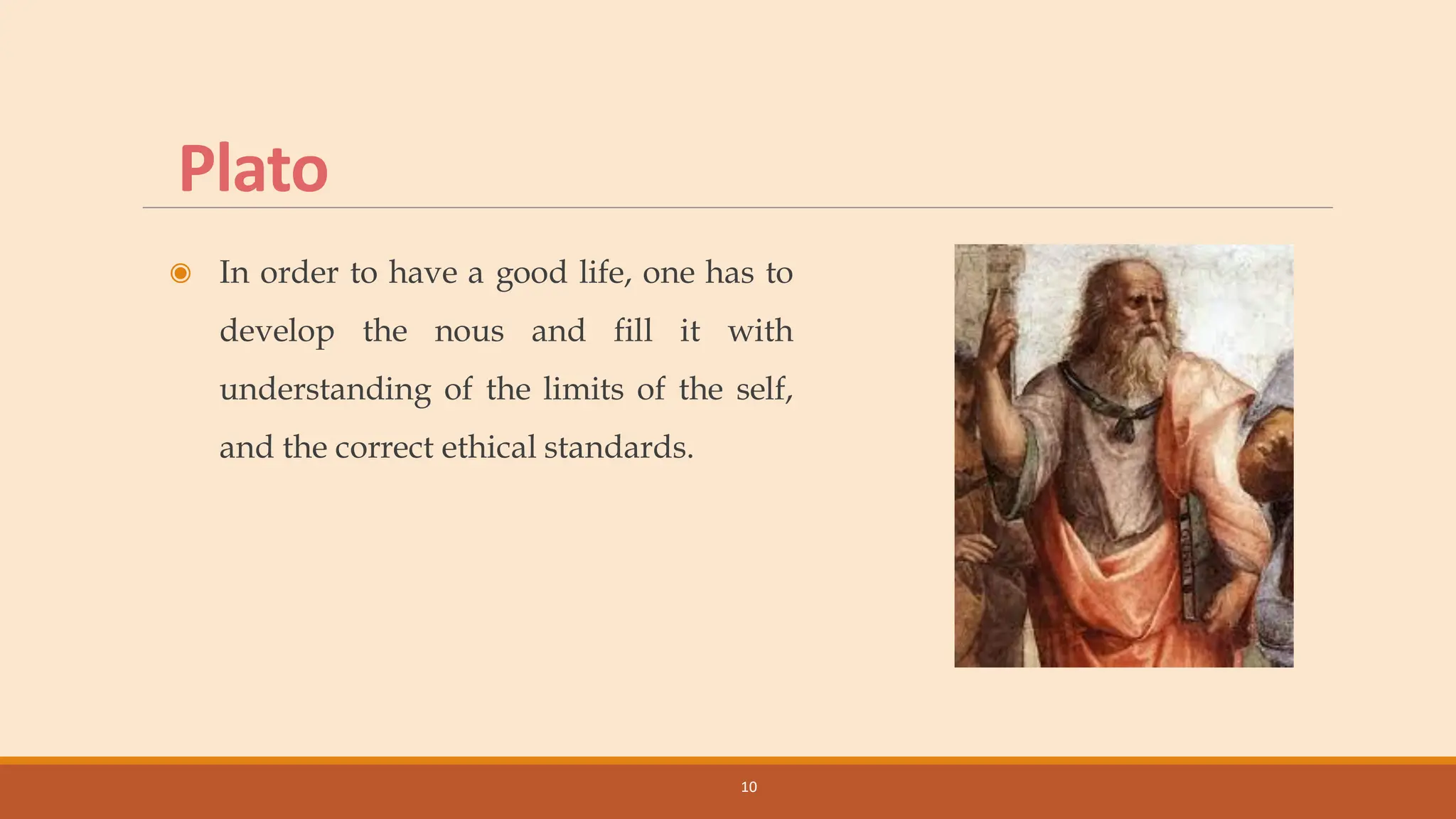 Plato

In order to have a good life, one has to develop the nous and fill it with understanding of the limits of the self, and the correct ethical standards.

10